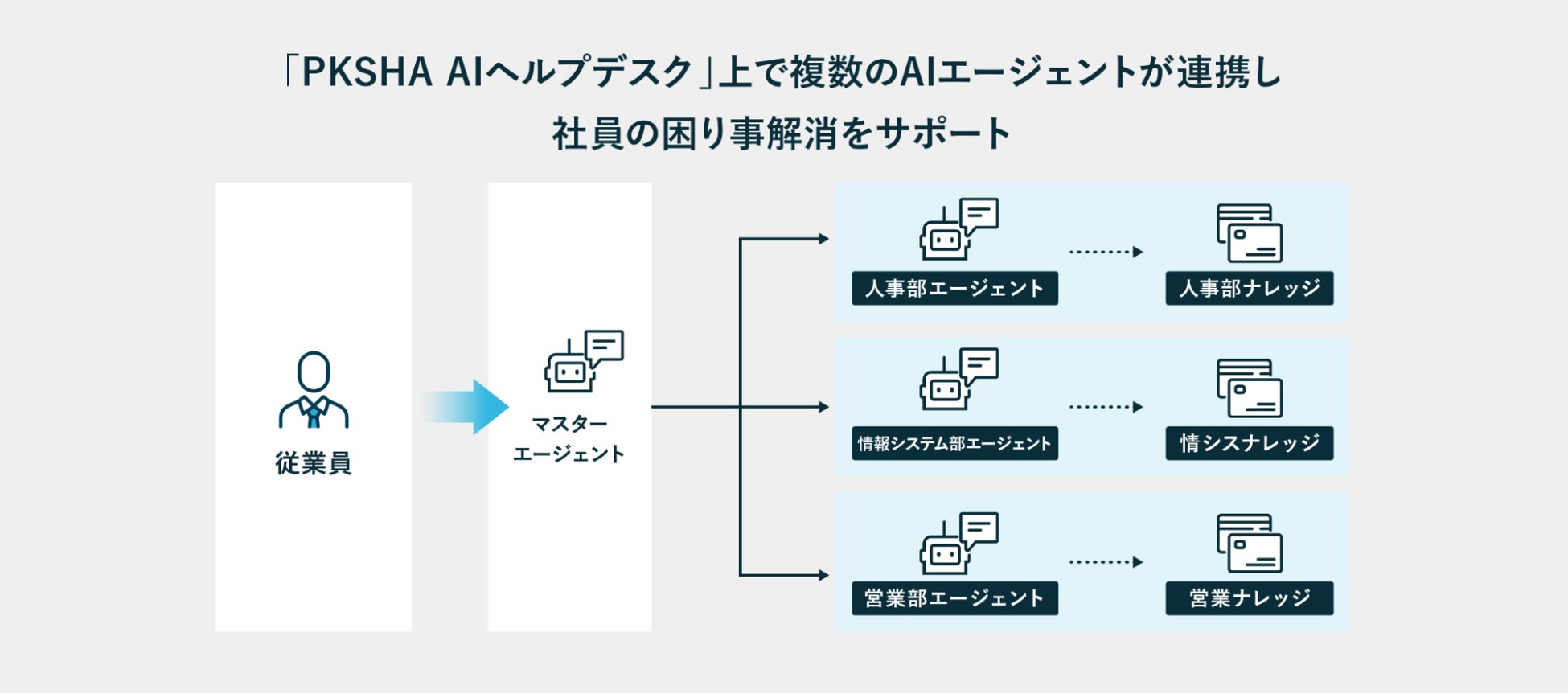 「PKSHA AIヘルプデスク」上で複数のAIエージェントが連携し
社員の困り事解消をサポート

従業員

マスター
エージェント

人事部エージェント

人事部ナレッジ

情報システム部エージェント

情シスナレッジ

営業部エージェント

営業ナレッジ